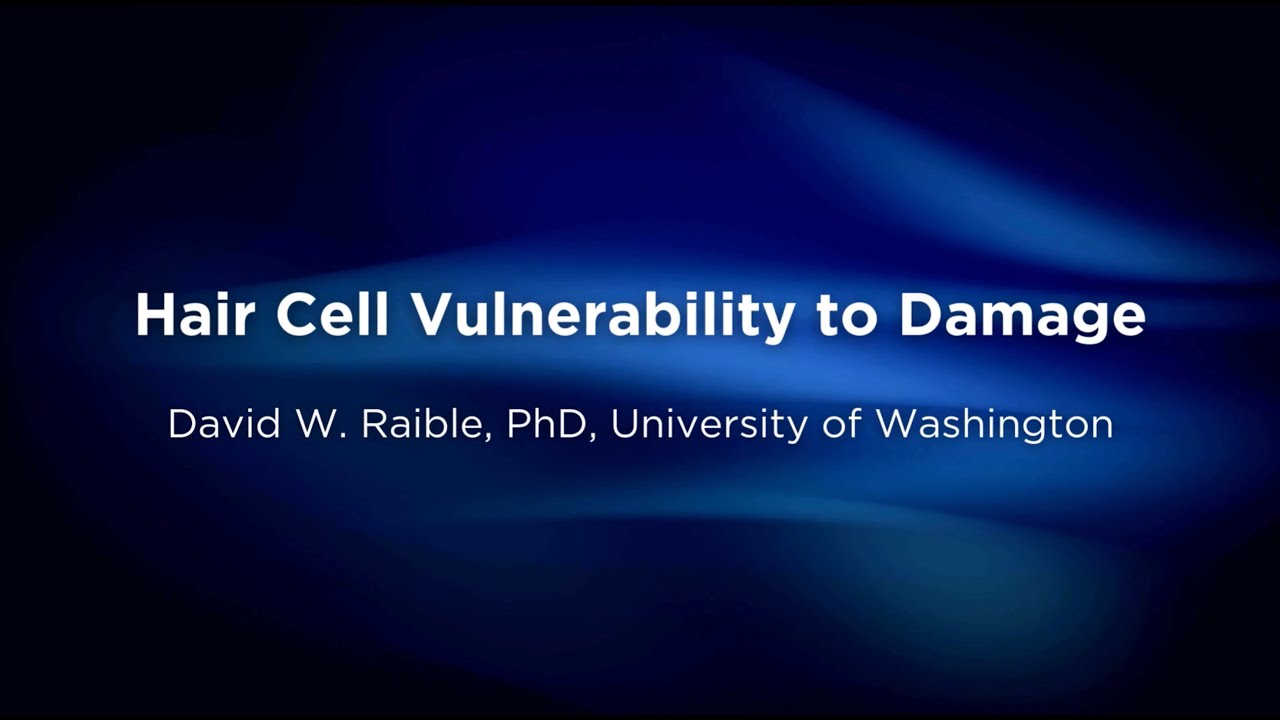 Hair Cell Vulnerability to Damage

David W. Raible, PhD, University of Washington